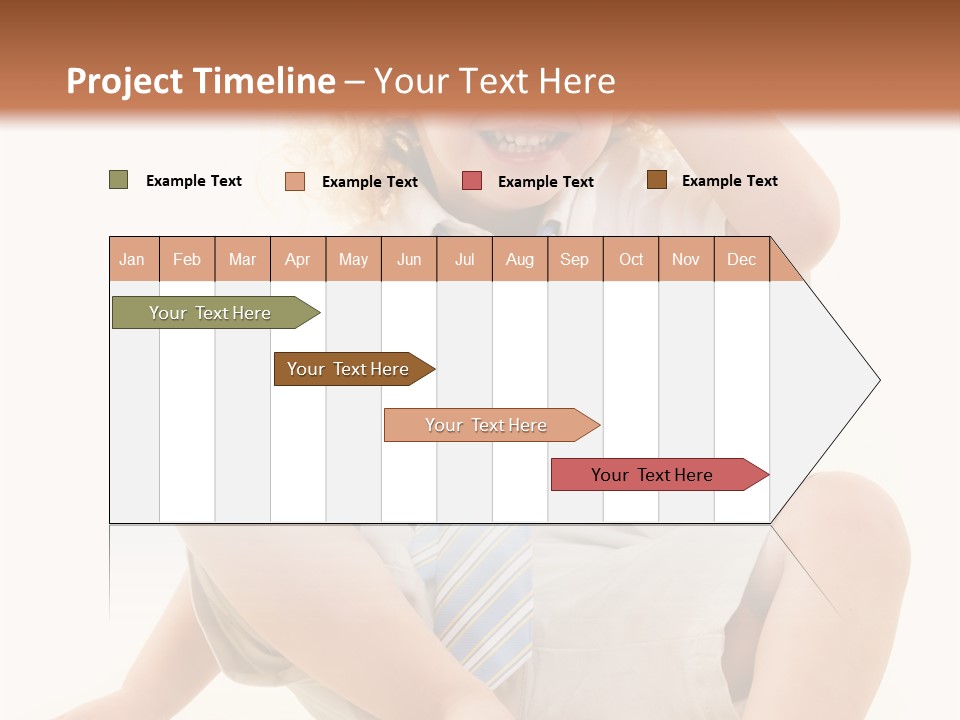 Project Timeline – Your Text Here

Example Text
Example Text
Example Text
Example Text

| Jan | Feb | Mar | Apr | May | Jun | Jul | Aug | Sep | Oct | Nov | Dec |
|---|---|---|---|---|---|---|---|---|---|---|---|

Your Text Here

Your Text Here

Your Text Here

Your Text Here